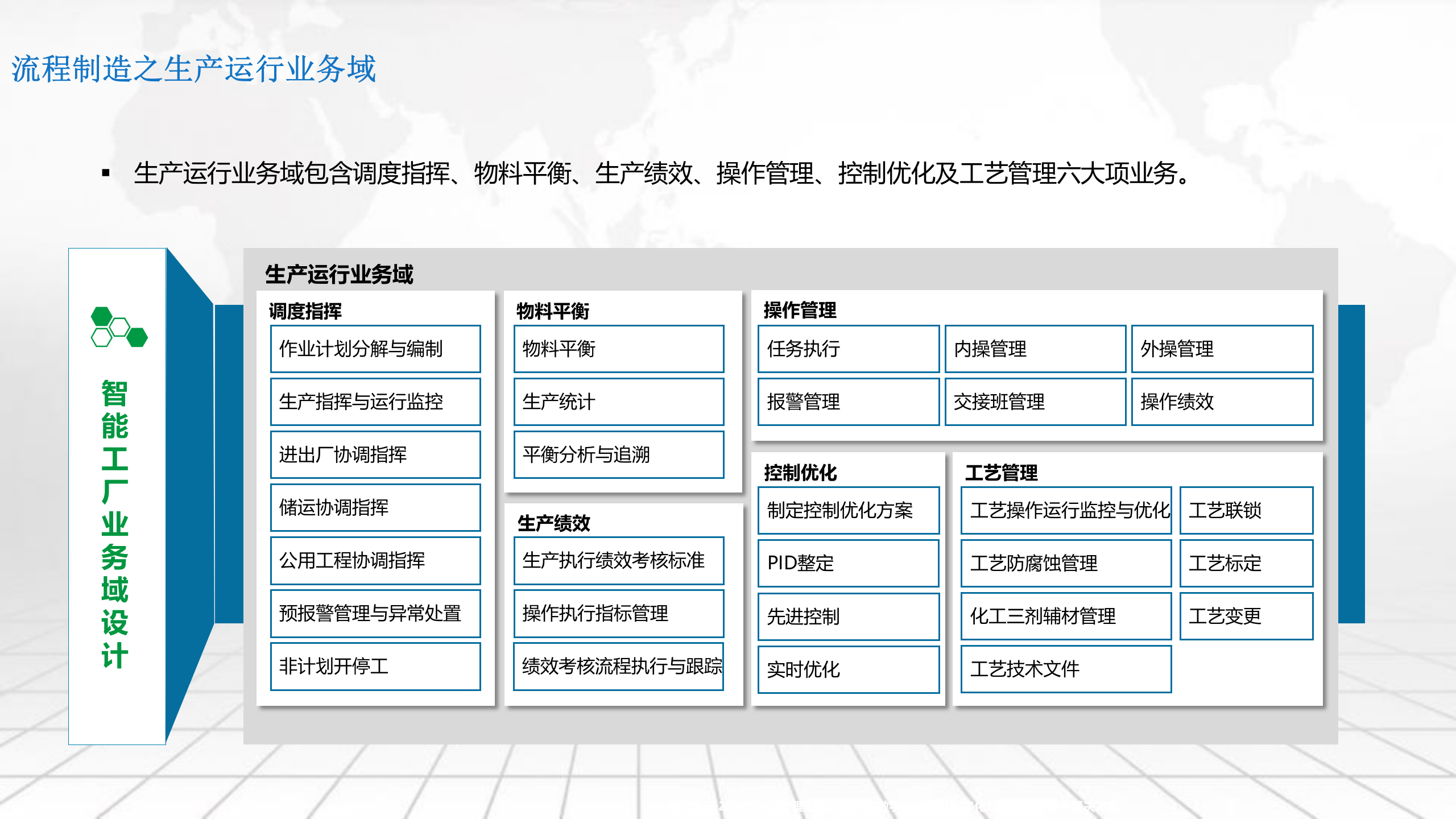 流程制造之生产运行业务域

▪ 生产运行业务域包含调度指挥、物料平衡、生产绩效、操作管理、控制优化及工艺管理六大项业务。

智能工厂业务域设计

生产运行业务域

调度指挥
作业计划分解与编制
生产指挥与运行监控
进出厂协调指挥
储运协调指挥
公用工程协调指挥
预报警管理与异常处置
非计划开停工

物料平衡
物料平衡
生产统计
平衡分析与追溯

生产绩效
生产执行绩效考核标准
操作执行指标管理
绩效考核流程执行与跟踪

操作管理
任务执行
内操管理
外操管理
报警管理
交接班管理
操作绩效

控制优化
制定控制优化方案
PID整定
先进控制
实时优化

工艺管理
工艺操作运行监控与优化
工艺联锁
工艺防腐蚀管理
工艺标定
化工三剂辅材管理
工艺变更
工艺技术文件